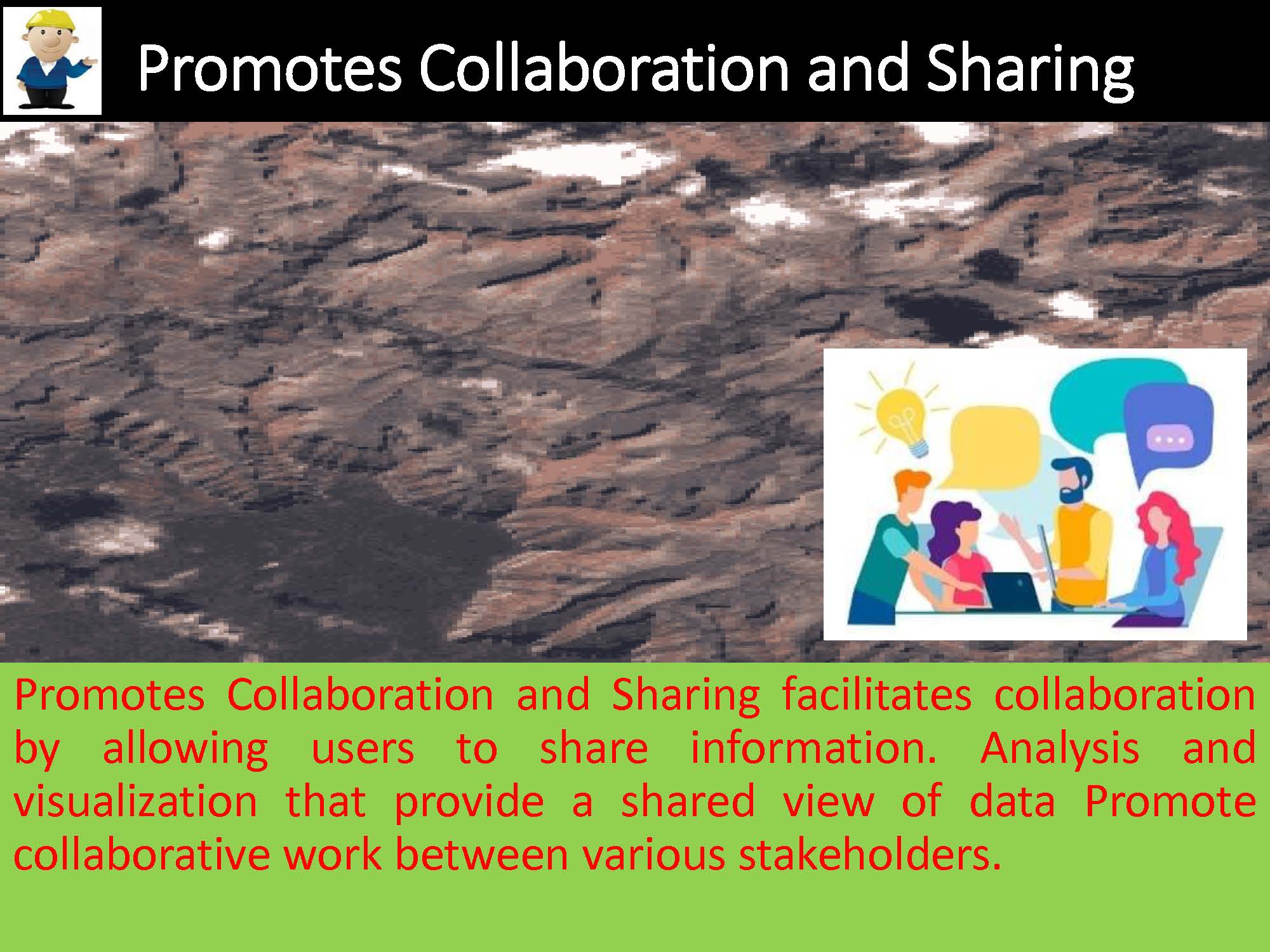 Promotes Collaboration and Sharing

Promotes Collaboration and Sharing facilitates collaboration by allowing users to share information. Analysis and visualization that provide a shared view of data Promote collaborative work between various stakeholders.